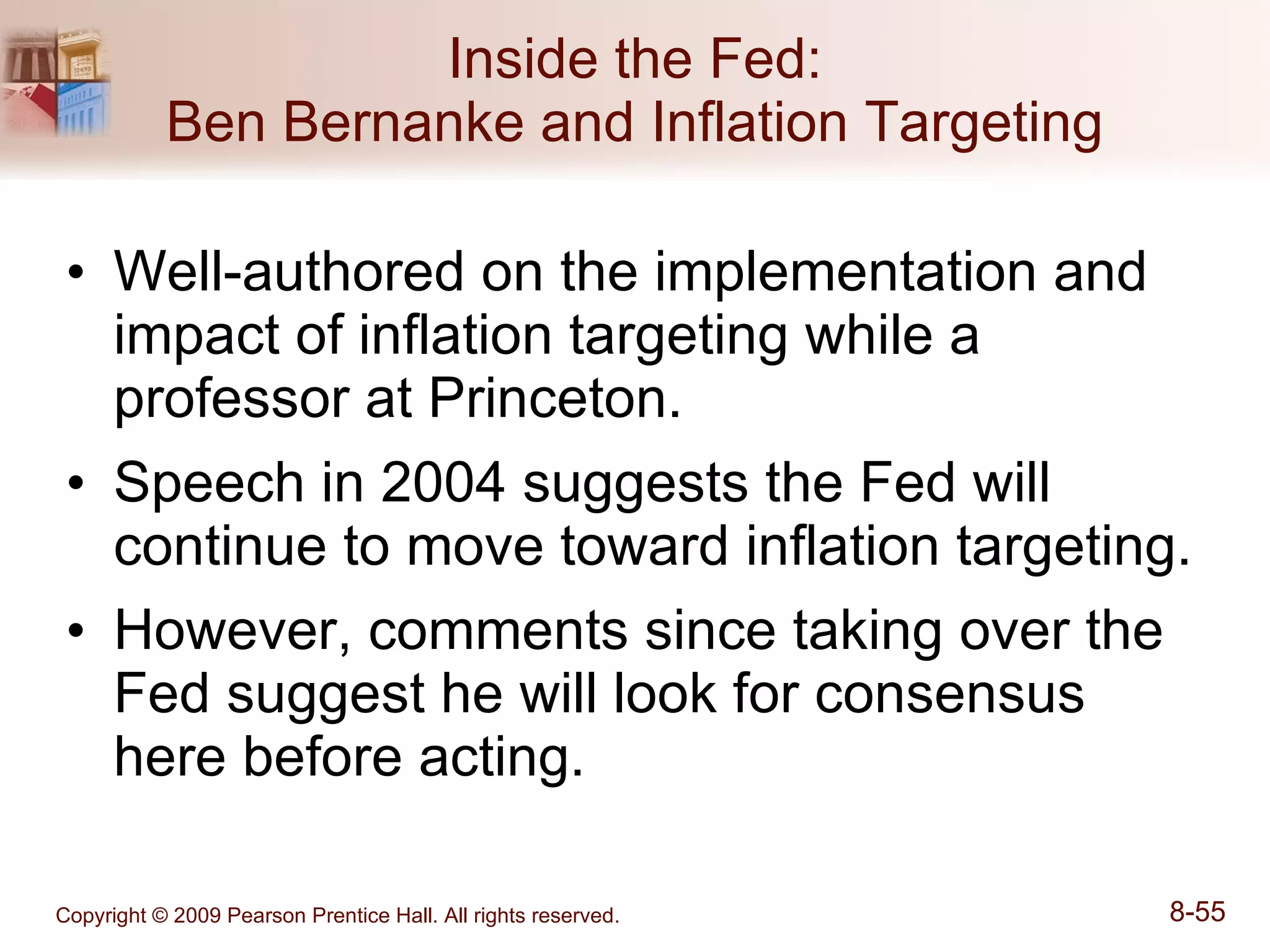 Inside the Fed:
Ben Bernanke and Inflation Targeting

• Well-authored on the implementation and impact of inflation targeting while a professor at Princeton.

• Speech in 2004 suggests the Fed will continue to move toward inflation targeting.

• However, comments since taking over the Fed suggest he will look for consensus here before acting.

Copyright © 2009 Pearson Prentice Hall. All rights reserved.

8-55